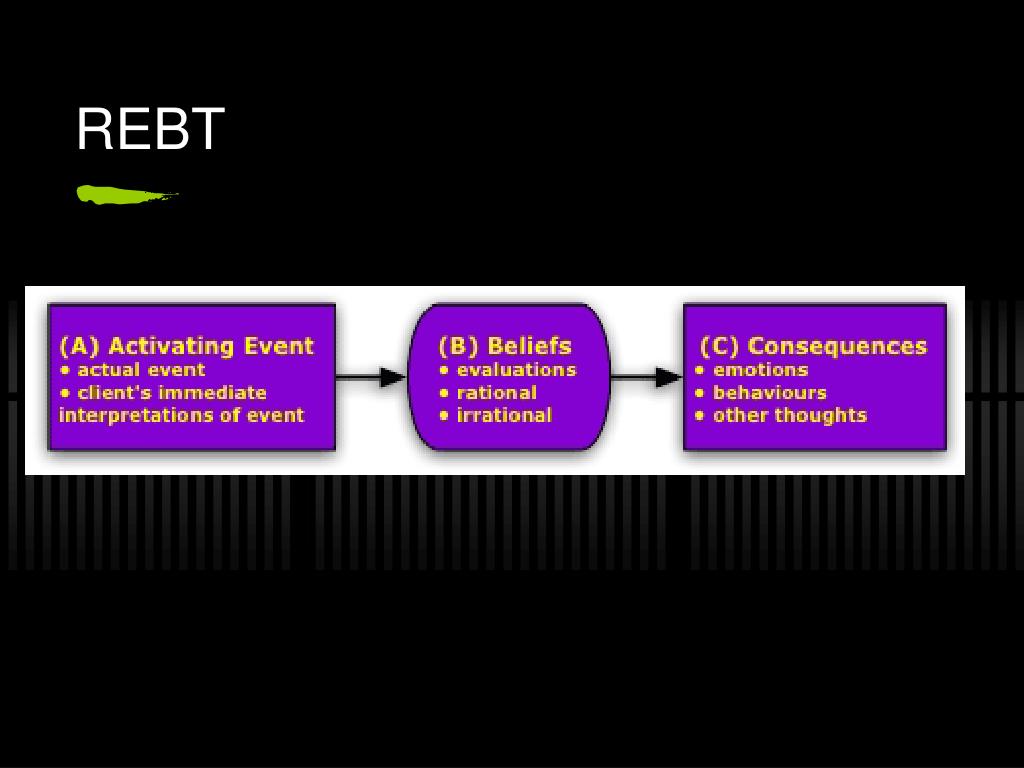 REBT

(A) Activating Event
• actual event
• client's immediate interpretations of event

(B) Beliefs
• evaluations
• rational
• irrational

(C) Consequences
• emotions
• behaviours
• other thoughts